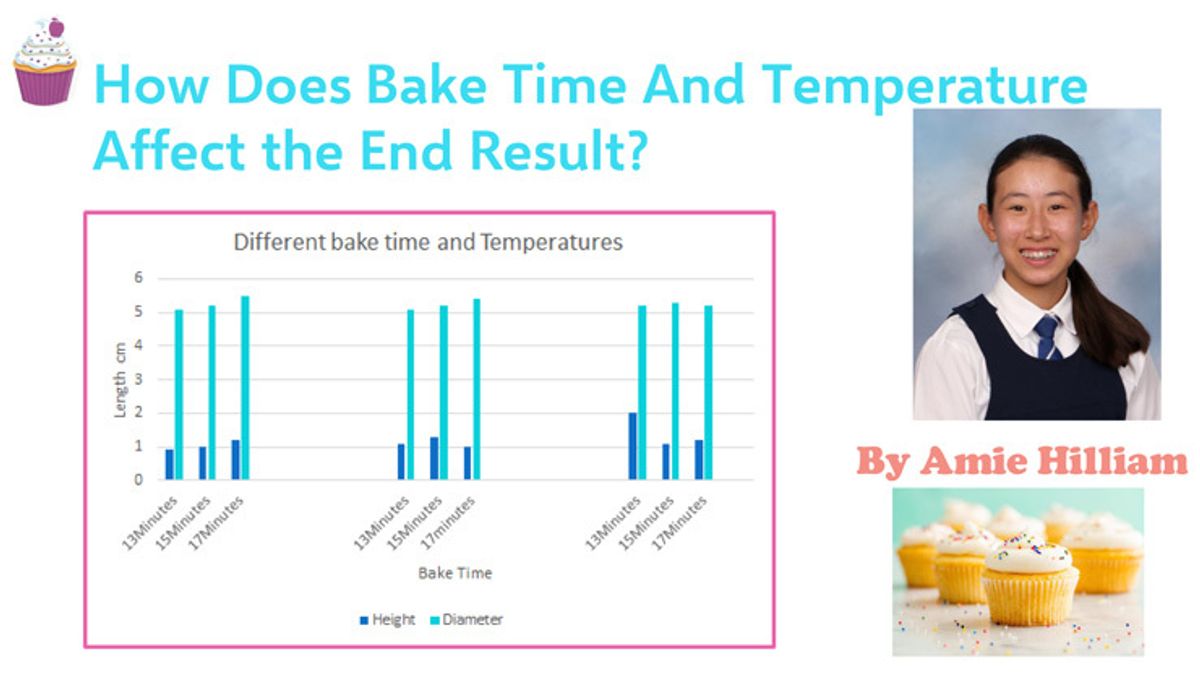 How Does Bake Time And Temperature Affect the End Result?

Different bake time and Temperatures

6
5
4
3
2
1
0

Length cm

13Minutes
15Minutes
17Minutes
13Minutes
15Minutes
17minutes
13Minutes
15Minutes
17Minutes

Bake Time

Height
Diameter

By Amie Hilliam